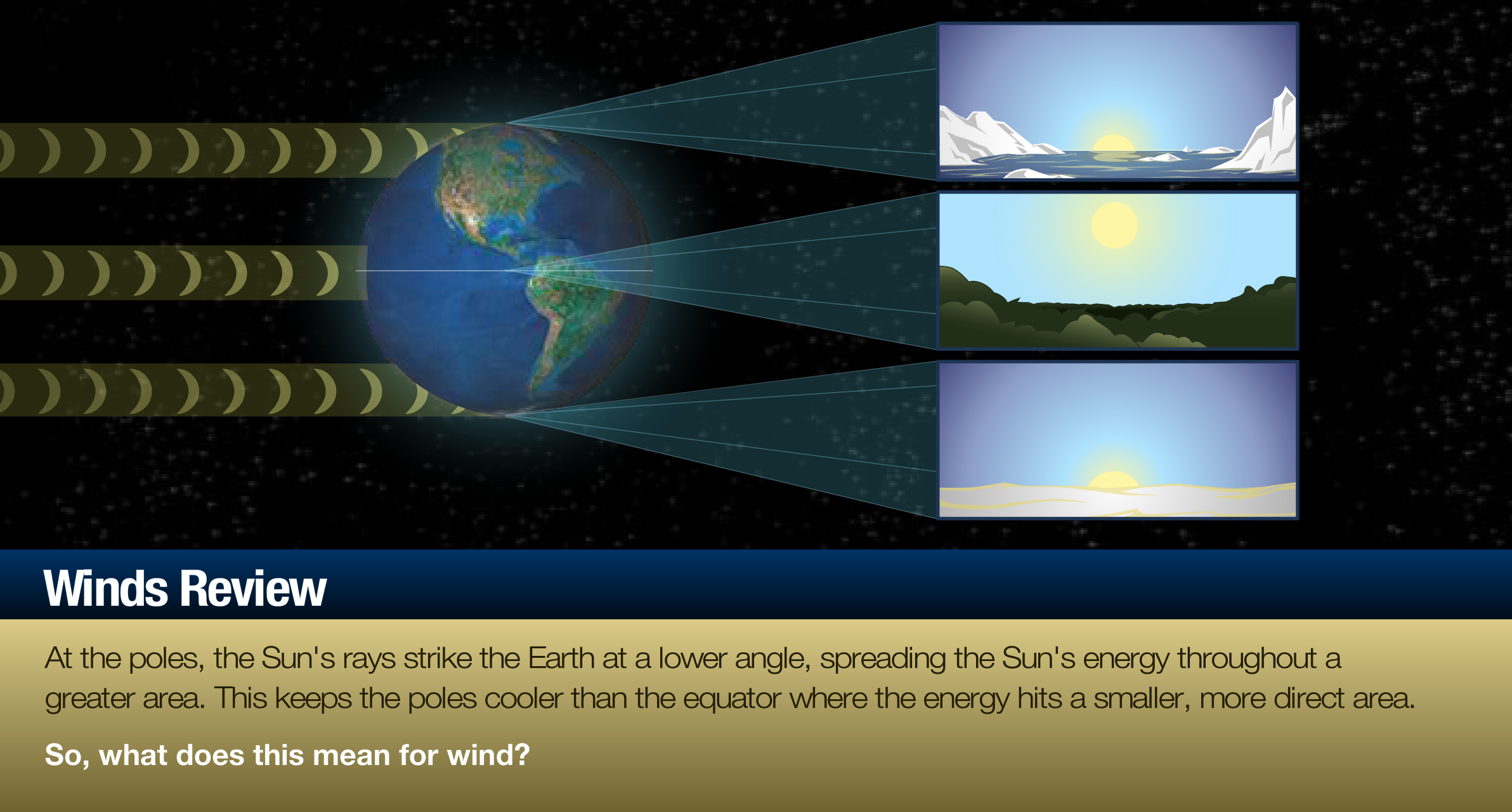 Winds Review

At the poles, the Sun's rays strike the Earth at a lower angle, spreading the Sun's energy throughout a greater area. This keeps the poles cooler than the equator where the energy hits a smaller, more direct area.

So, what does this mean for wind?